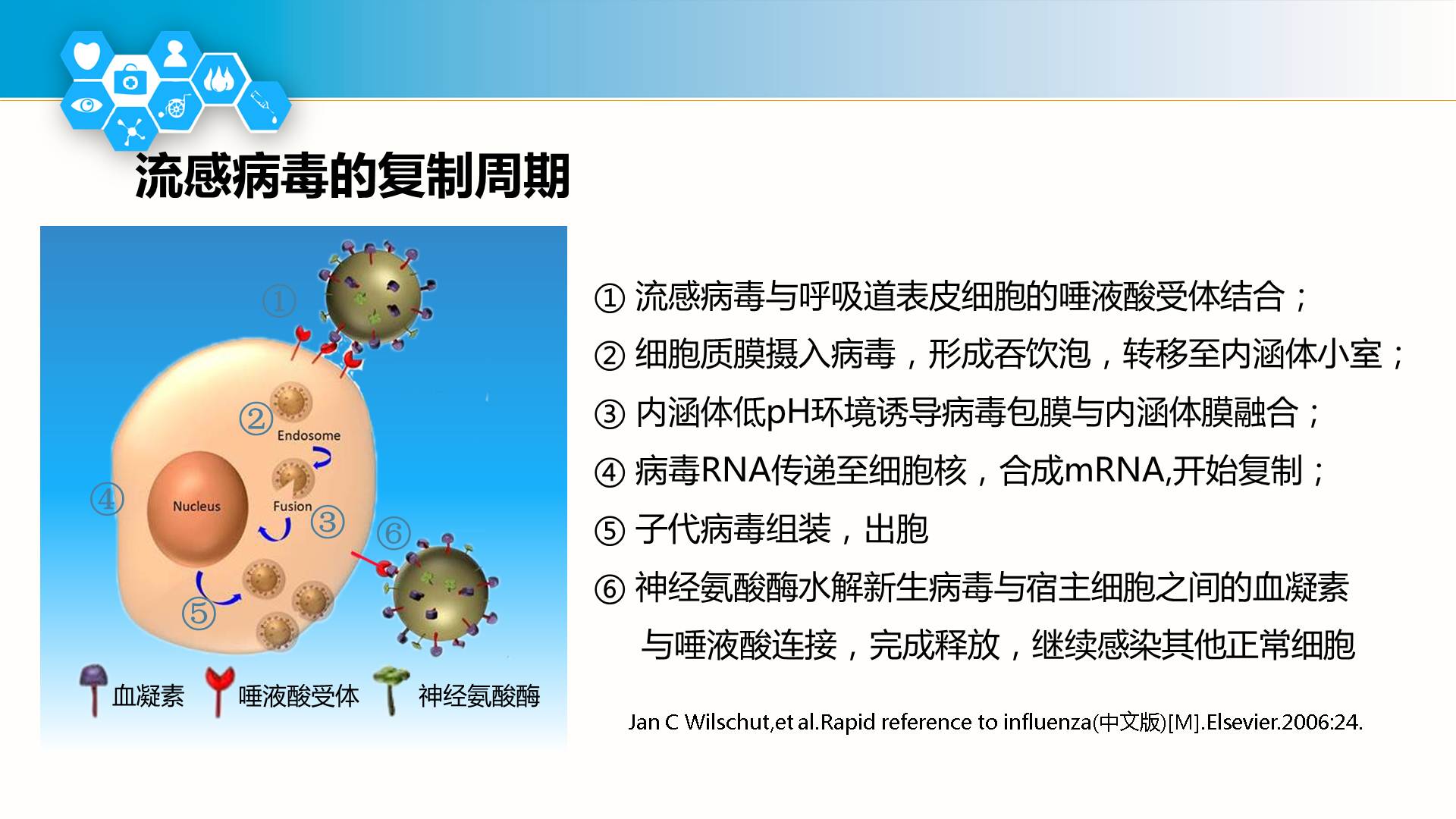 流感病毒的复制周期

①

②

Endosome

④

Nucleus

Fusion

③

⑥

⑤

血凝素 唾液酸受体 神经氨酸酶

① 流感病毒与呼吸道表皮细胞的唾液酸受体结合；

② 细胞质膜摄入病毒，形成吞饮泡，转移至内涵体小室；

③ 内涵体低pH环境诱导病毒包膜与内涵体膜融合；

④ 病毒RNA传递至细胞核，合成mRNA,开始复制；

⑤ 子代病毒组装，出胞

⑥ 神经氨酸酶水解新生病毒与宿主细胞之间的血凝素与唾液酸连接，完成释放，继续感染其他正常细胞

Jan C Wilschut,et al.Rapid reference to influenza(中文版)[M].Elsevier.2006:24.